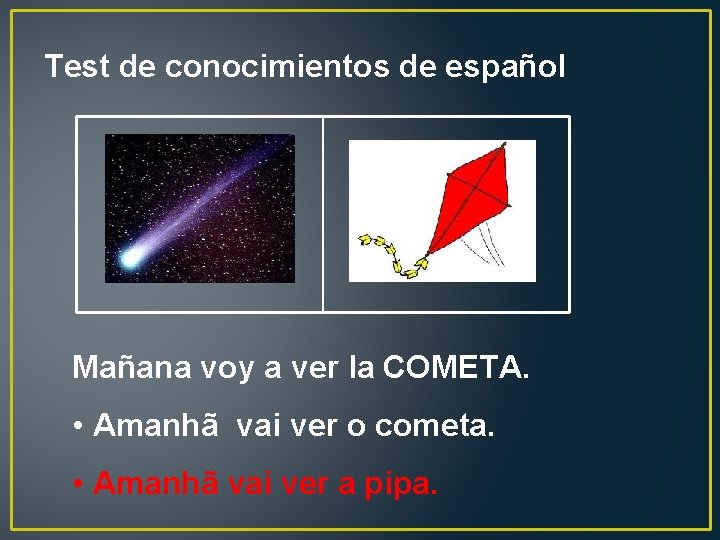 Test de conocimientos de español

Mañana voy a ver la COMETA.

• Amanhã vai ver o cometa.

• Amanhã vai ver a pipa.